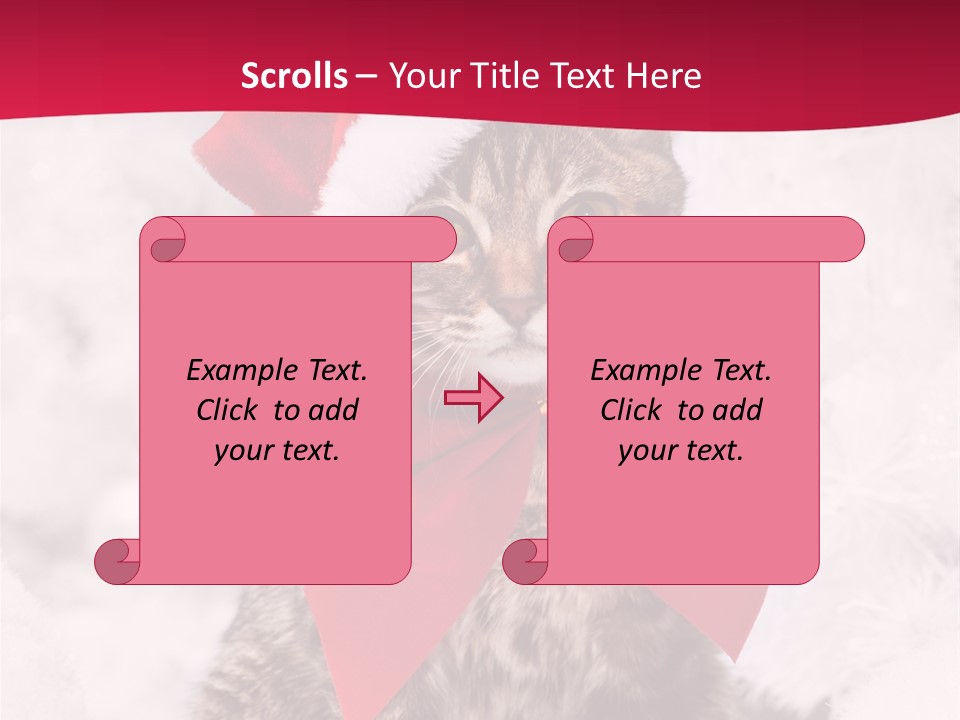 Scrolls – Your Title Text Here

Example Text. Click to add your text.

Example Text. Click to add your text.